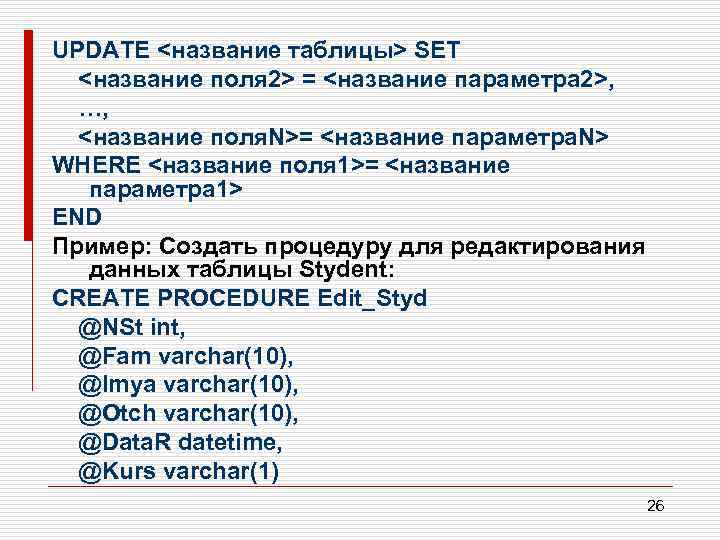 UPDATE <название таблицы> SET
<название поля2> = <название параметра2>,
…,
<название поляN>= <название параметраN>
WHERE <название поля1>= <название параметра1>
END
Пример: Создать процедуру для редактирования данных таблицы Stydent:
CREATE PROCEDURE Edit_Styd
@NSt int,
@Fam varchar(10),
@Imya varchar(10),
@Otch varchar(10),
@DataR datetime,
@Kurs varchar(1)

26